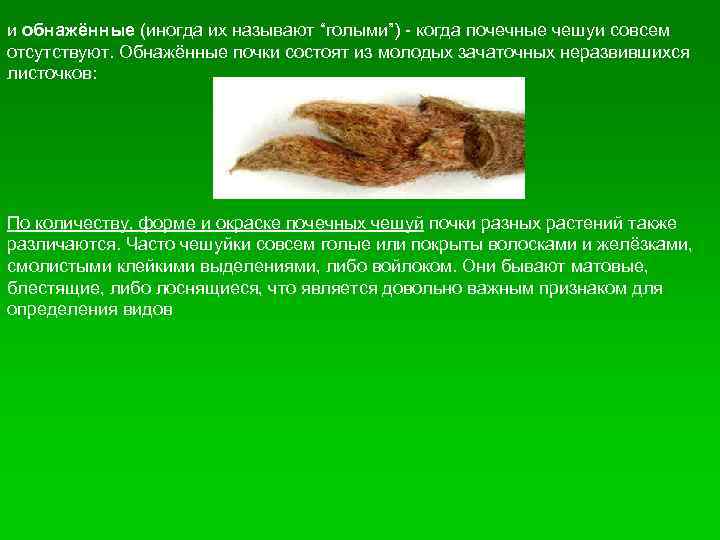 и обнажённые (иногда их называют “голыми”) - когда почечные чешуи совсем отсутствуют. Обнажённые почки состоят из молодых зачаточных неразвившихся листочков:

По количеству, форме и окраске почечных чешуй почки разных растений также различаются. Часто чешуйки совсем голые или покрыты волосками и желёзками, смолистыми клейкими выделениями, либо войлоком. Они бывают матовые, блестящие, либо лоснящиеся, что является довольно важным признаком для определения видов